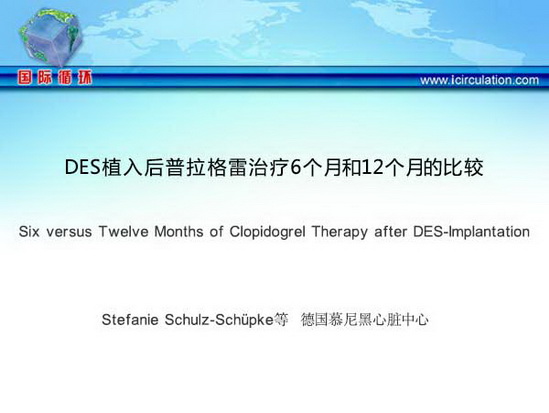 国际循环

www.icirculation.com

DES植入后普拉格雷治疗6个月和12个月的比较

Six versus Twelve Months of Clopidogrel Therapy after DES-Implantation

Stefanie Schulz-Schüpke等 德国慕尼黑心脏中心